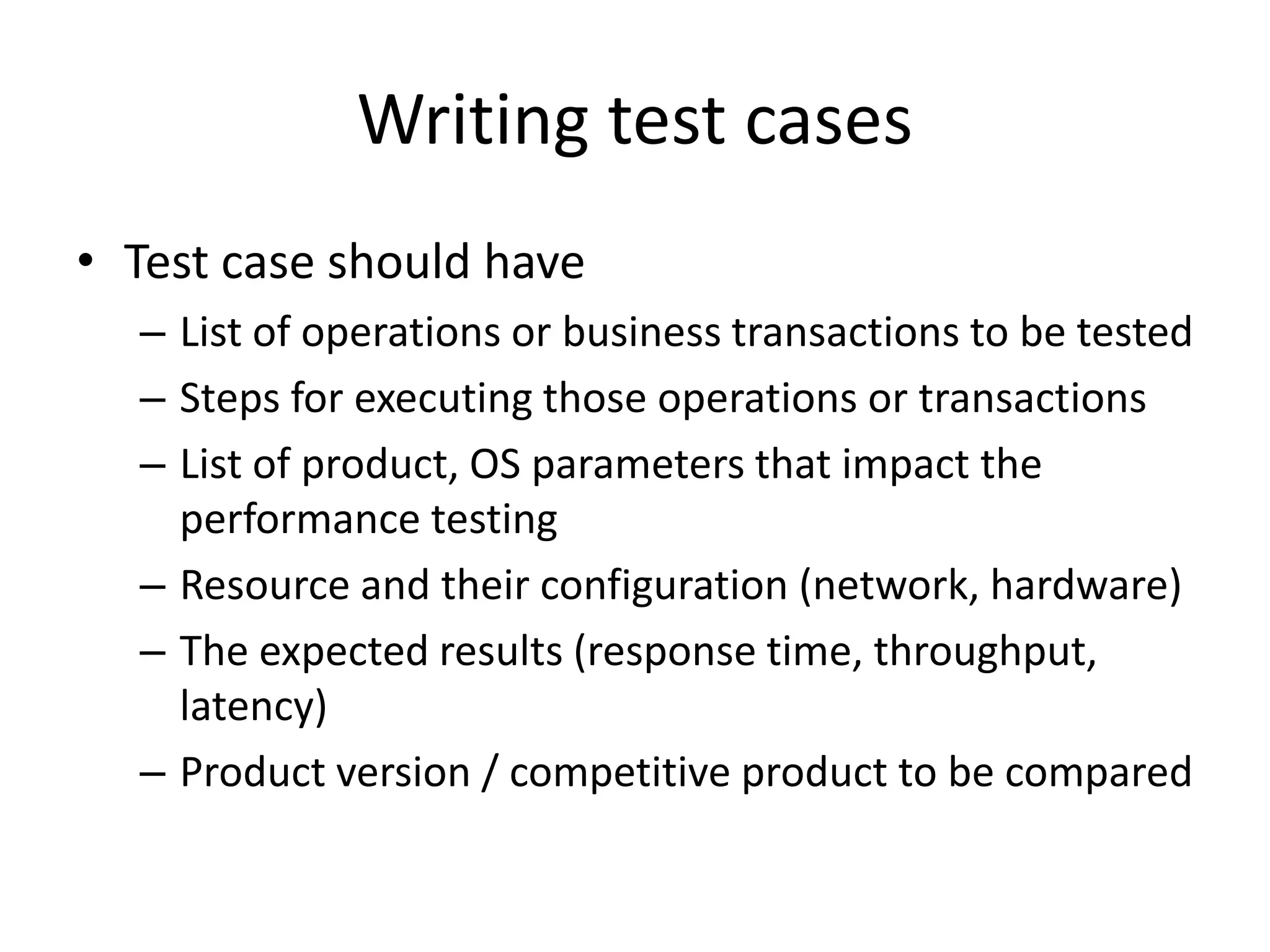 Writing test cases

• Test case should have
– List of operations or business transactions to be tested
– Steps for executing those operations or transactions
– List of product, OS parameters that impact the performance testing
– Resource and their configuration (network, hardware)
– The expected results (response time, throughput, latency)
– Product version / competitive product to be compared